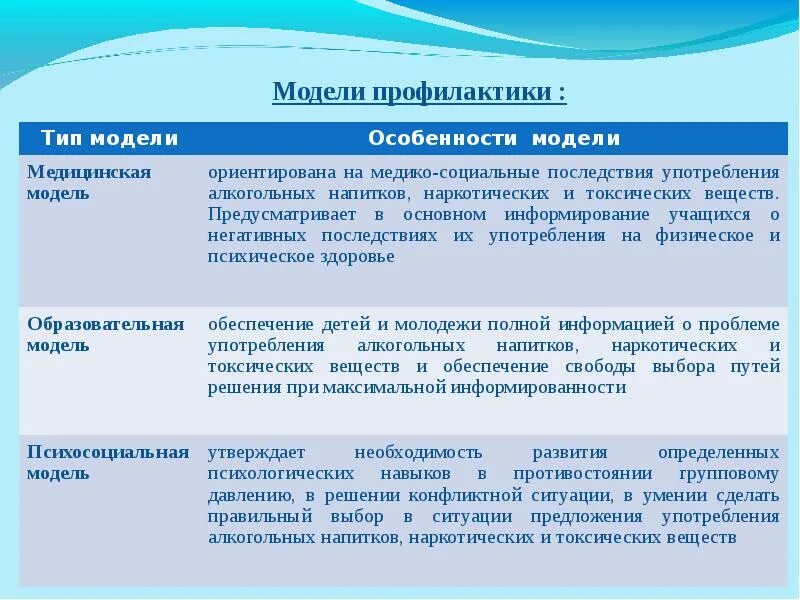 Модели профилактики :

| Тип модели | Особенности модели |
|---|---|
| Медицинская модель | ориентирована на медико-социальные последствия употребления алкогольных напитков, наркотических и токсических веществ. Предусматривает в основном информирование учащихся о негативных последствиях их употребления на физическое и психическое здоровье |
| Образовательная модель | обеспечение детей и молодежи полной информацией о проблеме употребления алкогольных напитков, наркотических и токсических веществ и обеспечение свободы выбора путей решения при максимальной информированности |
| Психосоциальная модель | утверждает необходимость развития определенных психологических навыков в противостоянии групповому давлению, в решении конфликтной ситуации, в умении сделать правильный выбор в ситуации предложения употребления алкогольных напитков, наркотических и токсических веществ |